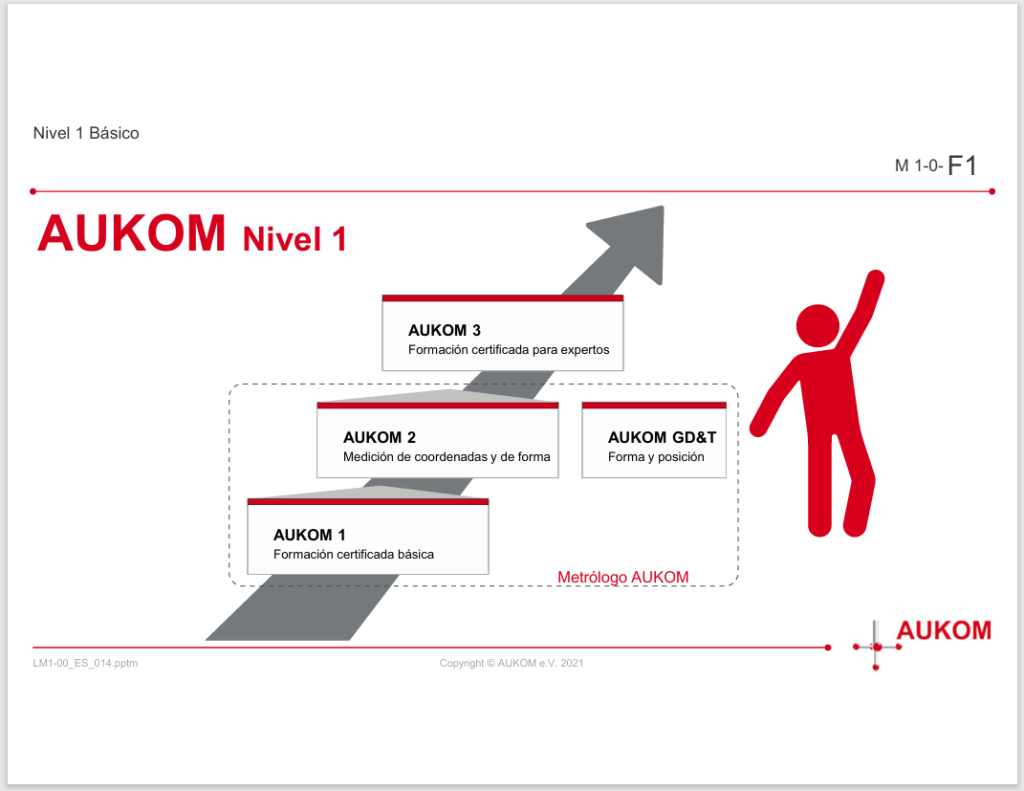 Nivel 1 Básico

M 1-0- F1

AUKOM Nivel 1

AUKOM 3
Formación certificada para expertos

AUKOM 2
Medición de coordenadas y de forma

AUKOM GD&T
Forma y posición

AUKOM 1
Formación certificada básica

Metrólogo AUKOM

AUKOM

LM1-00_ES_014.pptm

Copyright © AUKOM e.V. 2021